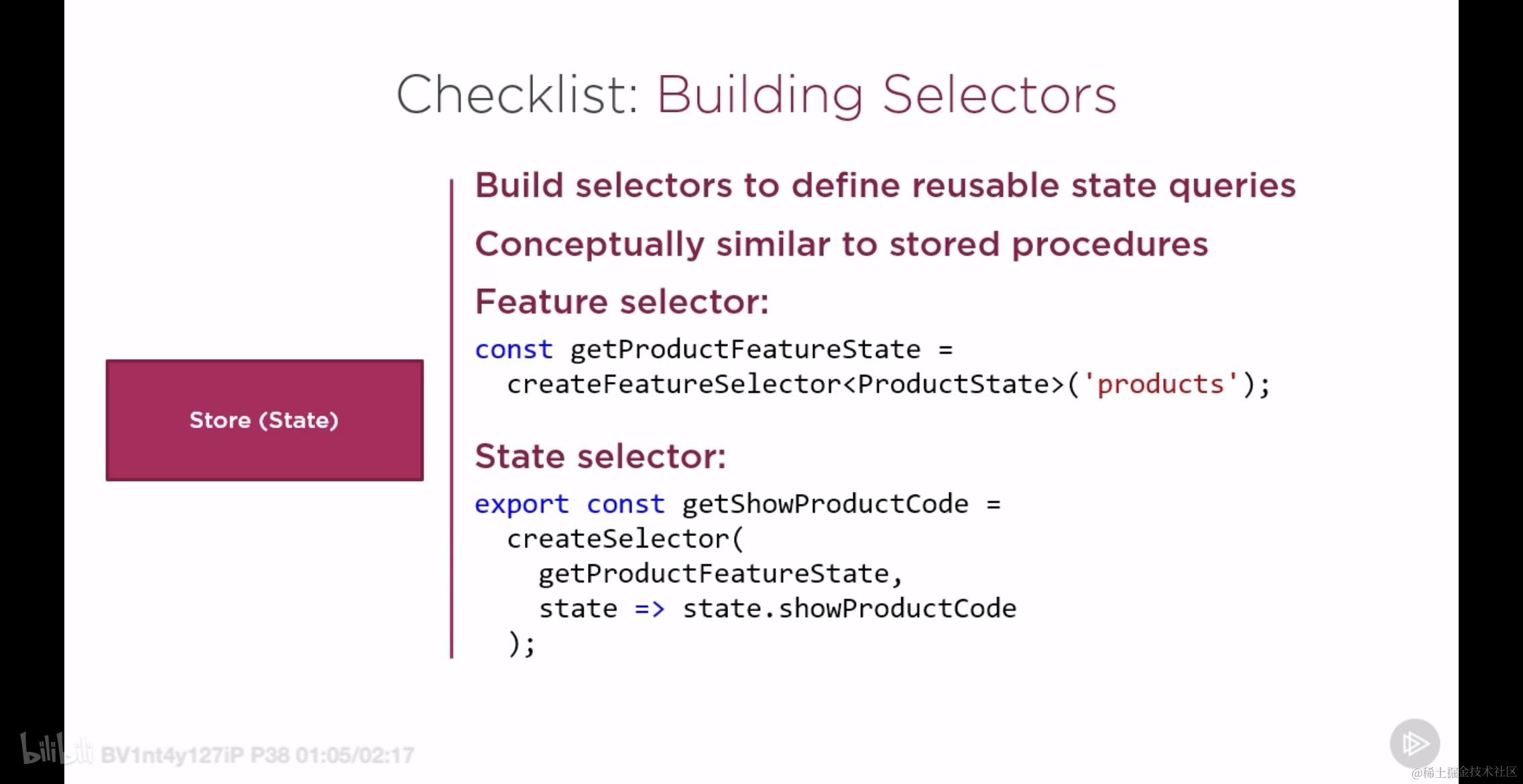 Checklist: Building Selectors

Store (State)

Build selectors to define reusable state queries

Conceptually similar to stored procedures

Feature selector:

const getProductFeatureState =
  createFeatureSelector<ProductState>('products');

State selector:

export const getShowProductCode =
  createSelector(
    getProductFeatureState,
    state => state.showProductCode
  );

bilibili BV1nt4y127iP P38 01:05/02:17

@稀土掘金技术社区